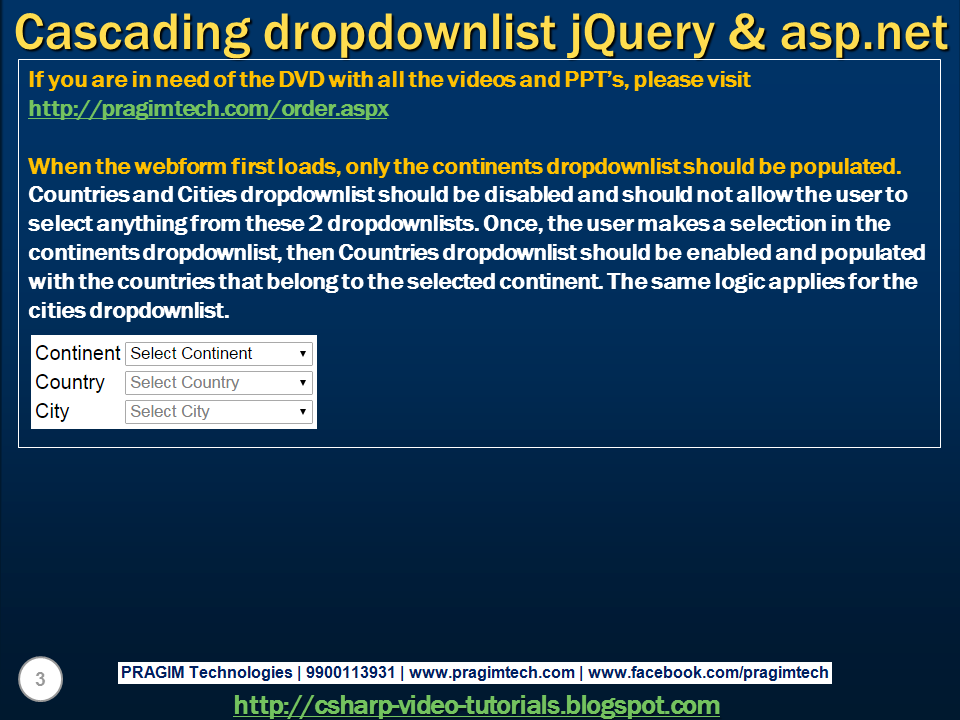 Cascading dropdownlist jQuery & asp.net

If you are in need of the DVD with all the videos and PPT's, please visit http://pragimtech.com/order.aspx

When the webform first loads, only the continents dropdownlist should be populated. Countries and Cities dropdownlist should be disabled and should not allow the user to select anything from these 2 dropdownlists. Once, the user makes a selection in the continents dropdownlist, then Countries dropdownlist should be enabled and populated with the countries that belong to the selected continent. The same logic applies for the cities dropdownlist.

Continent Select Continent
Country Select Country
City Select City

3

PRAGIM Technologies | 9900113931 | www.pragimtech.com | www.facebook.com/pragimtech

http://csharp-video-tutorials.blogspot.com